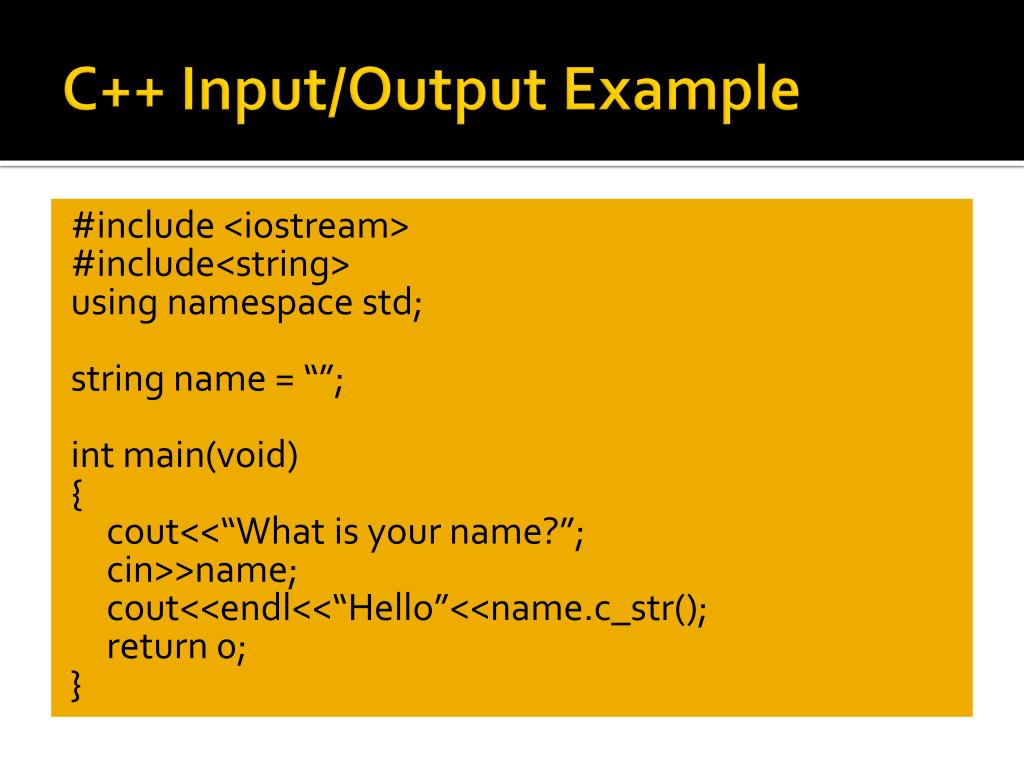 C++ Input/Output Example

#include <iostream>
#include<string>
using namespace std;

string name = “”;

int main(void)
{
cout<<“What is your name?”;
cin>>name;
cout<<endl<<“Hello”<<name.c_str();
return 0;
}